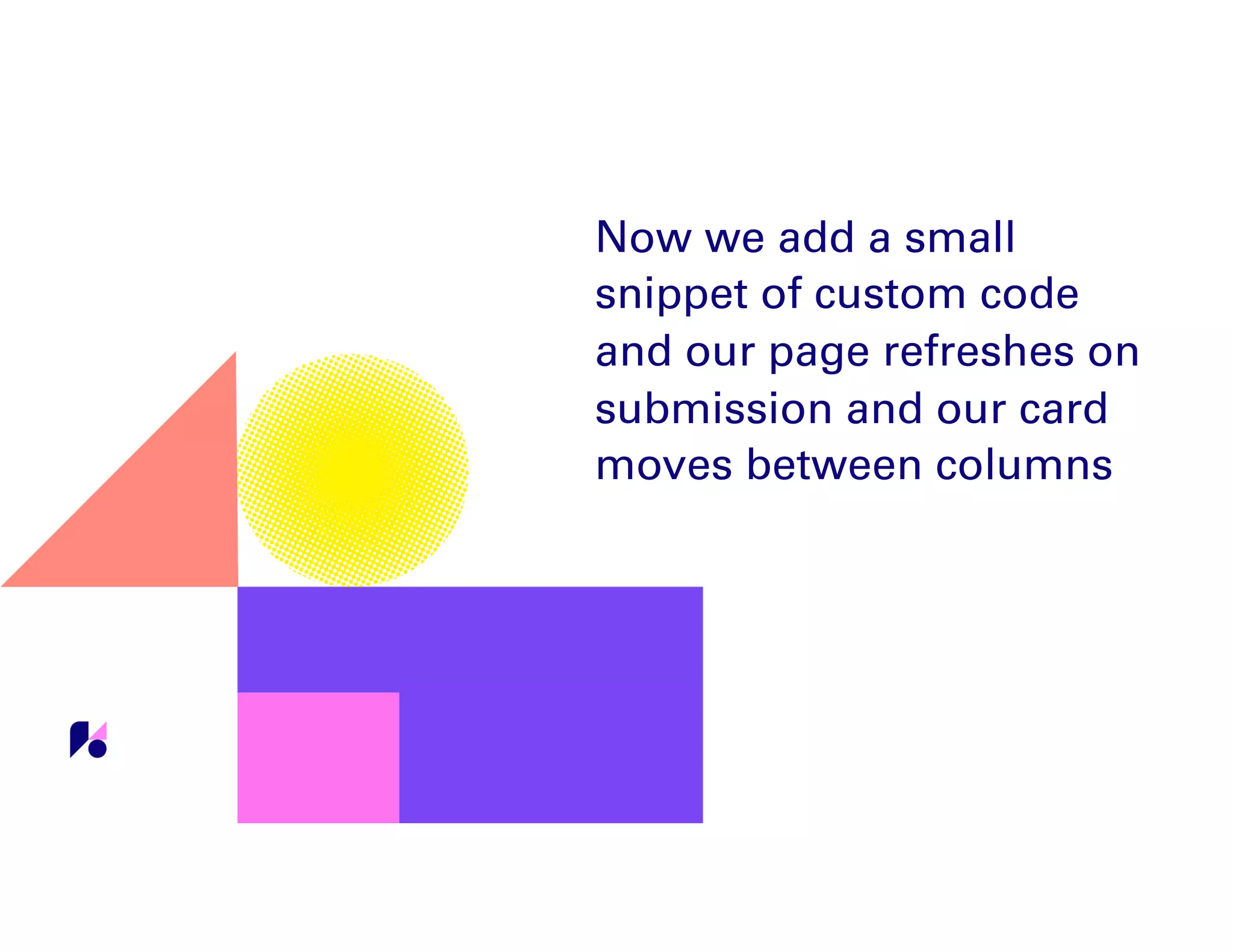 Now we add a small snippet of custom code and our page refreshes on submission and our card moves between columns